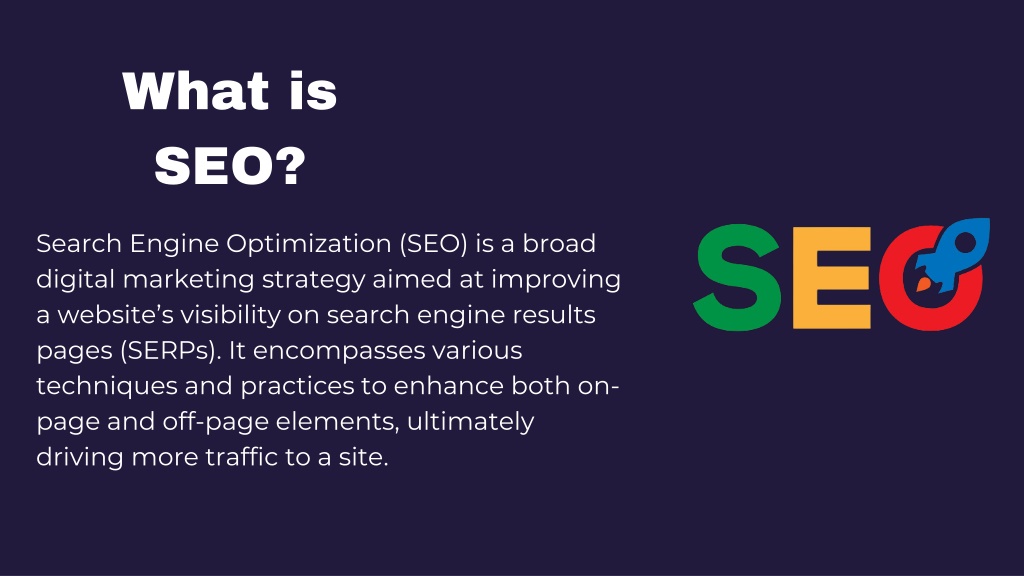 What is SEO?

Search Engine Optimization (SEO) is a broad digital marketing strategy aimed at improving a website’s visibility on search engine results pages (SERPs). It encompasses various techniques and practices to enhance both on-page and off-page elements, ultimately driving more traffic to a site.

SEO